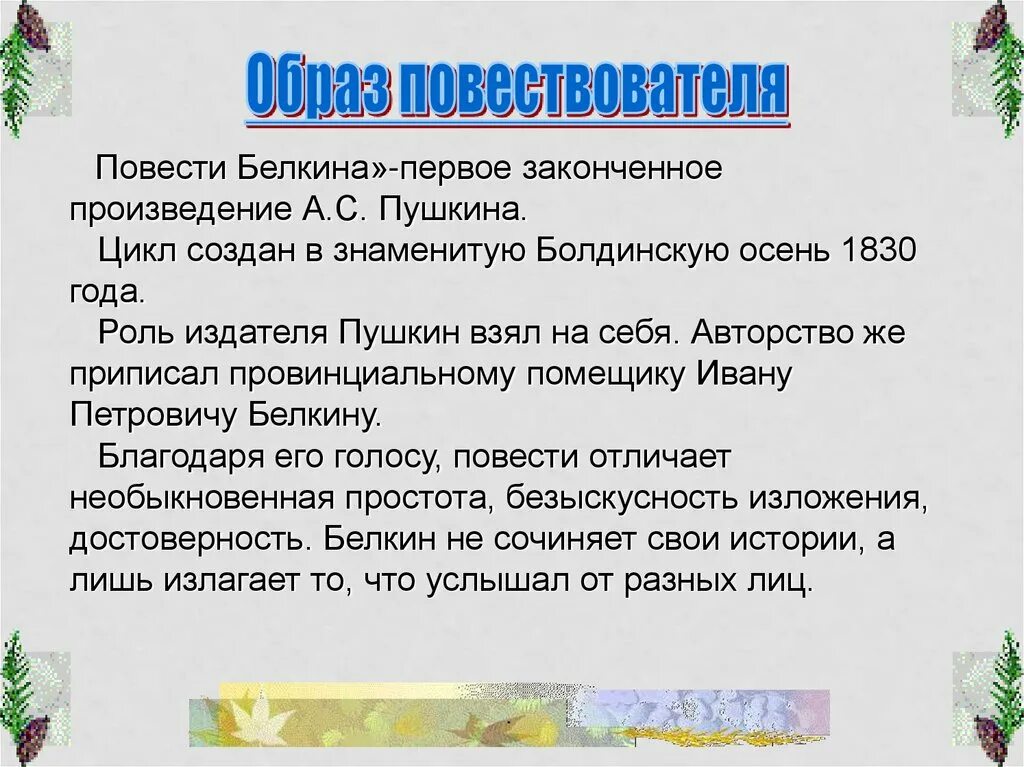 Образ повествователя

Повести Белкина»-первое законченное произведение А.С. Пушкина.

Цикл создан в знаменитую Болдинскую осень 1830 года.

Роль издателя Пушкин взял на себя. Авторство же приписал провинциальному помещику Ивану Петровичу Белкину.

Благодаря его голосу, повести отличает необыкновенная простота, безыскусность изложения, достоверность. Белкин не сочиняет свои истории, а лишь излагает то, что услышал от разных лиц.